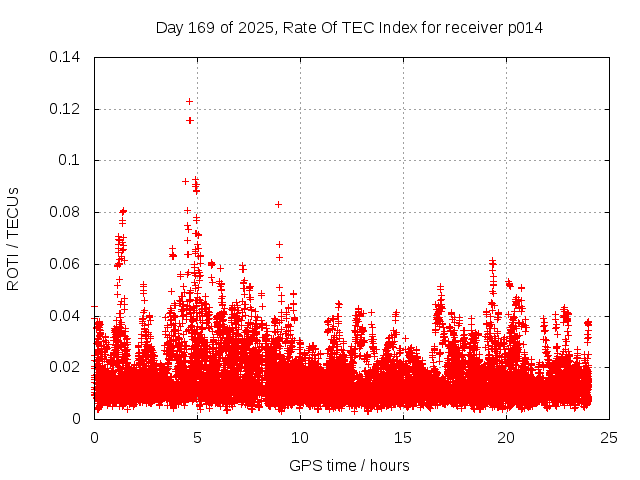 Day 169 of 2025, Rate Of TEC Index for receiver p014

ROTI / TECUs

0.14
0.12
0.1
0.08
0.06
0.04
0.02
0

0
5
10
15
20
25

GPS time / hours